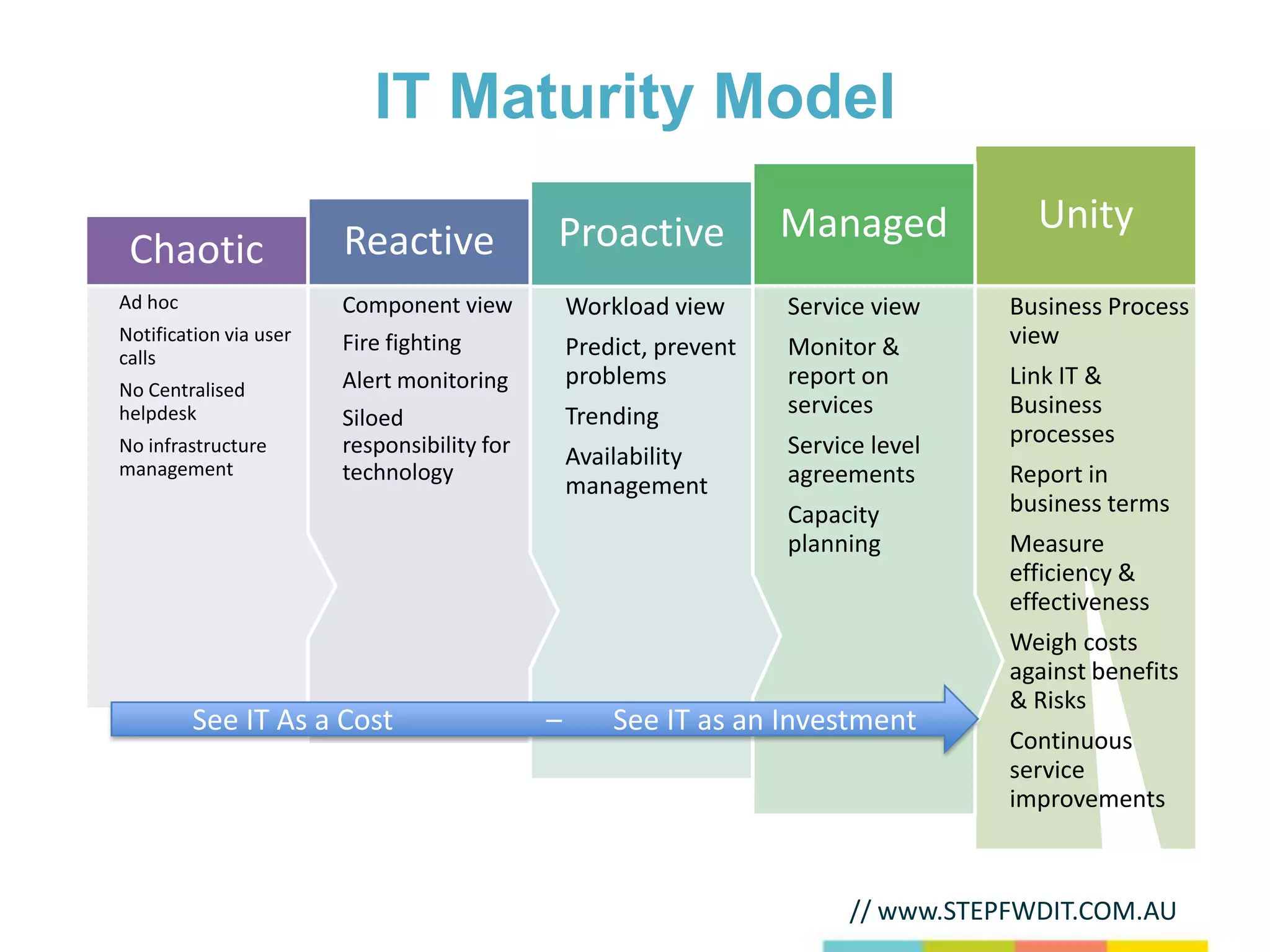 IT Maturity Model

Chaotic

Ad hoc

Notification via user calls

No Centralised helpdesk

No infrastructure management

Reactive

Component view

Fire fighting

Alert monitoring

Siloed responsibility for technology

Proactive

Workload view

Predict, prevent problems

Trending

Availability management

Managed

Service view

Monitor & report on services

Service level agreements

Capacity planning

Unity

Business Process view

Link IT & Business processes

Report in business terms

Measure efficiency & effectiveness

Weigh costs against benefits & Risks

Continuous service improvements

See IT As a Cost – See IT as an Investment

// www.STEPFWDIT.COM.AU